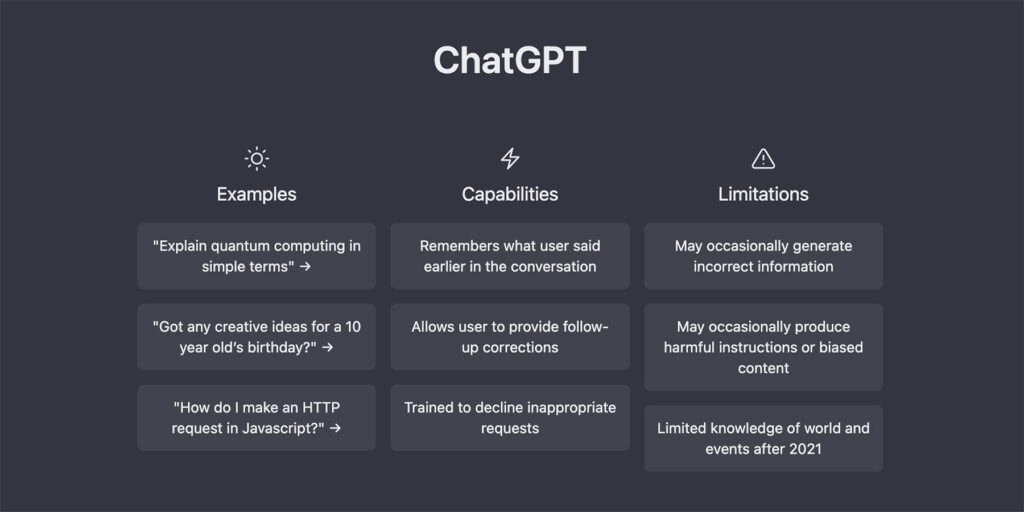 ChatGPT

Examples

"Explain quantum computing in simple terms" →

"Got any creative ideas for a 10 year old's birthday?" →

"How do I make an HTTP request in Javascript?" →

Capabilities

Remembers what user said earlier in the conversation

Allows user to provide follow-up corrections

Trained to decline inappropriate requests

Limitations

May occasionally generate incorrect information

May occasionally produce harmful instructions or biased content

Limited knowledge of world and events after 2021